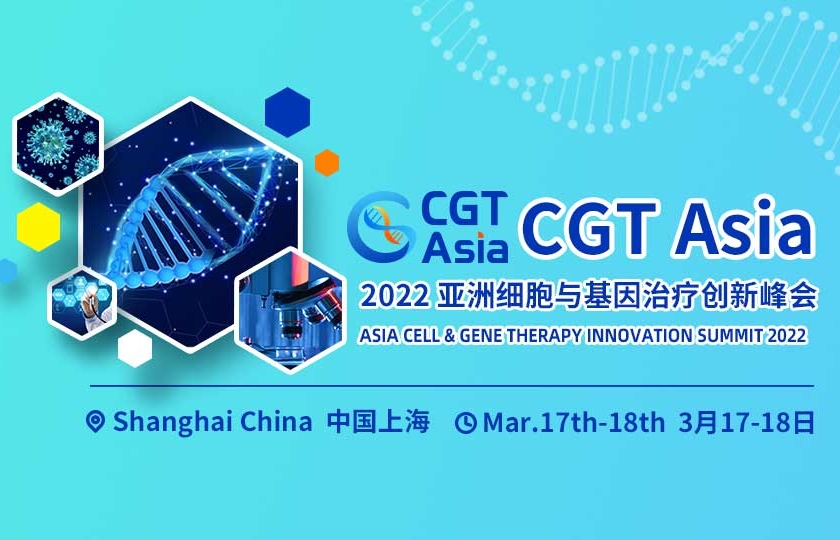 CGT Asia

CGT Asia

2022 亚洲细胞与基因治疗创新峰会

ASIA CELL & GENE THERAPY INNOVATION SUMMIT 2022

Shanghai China 中国上海 Mar.17th-18th 3月17-18日